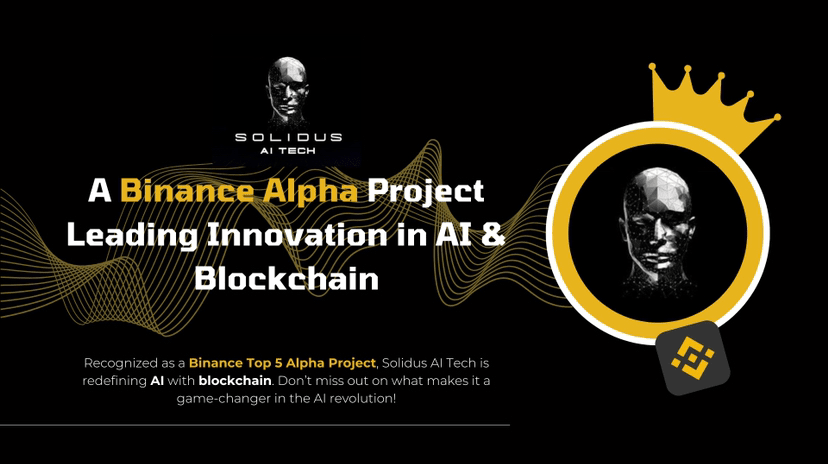 SOLIDUS
AI TECH

A Binance Alpha Project Leading Innovation in AI & Blockchain

Recognized as a Binance Top 5 Alpha Project, Solidus AI Tech is redefining AI with blockchain. Don't miss out on what makes it a game-changer in the AI revolution!